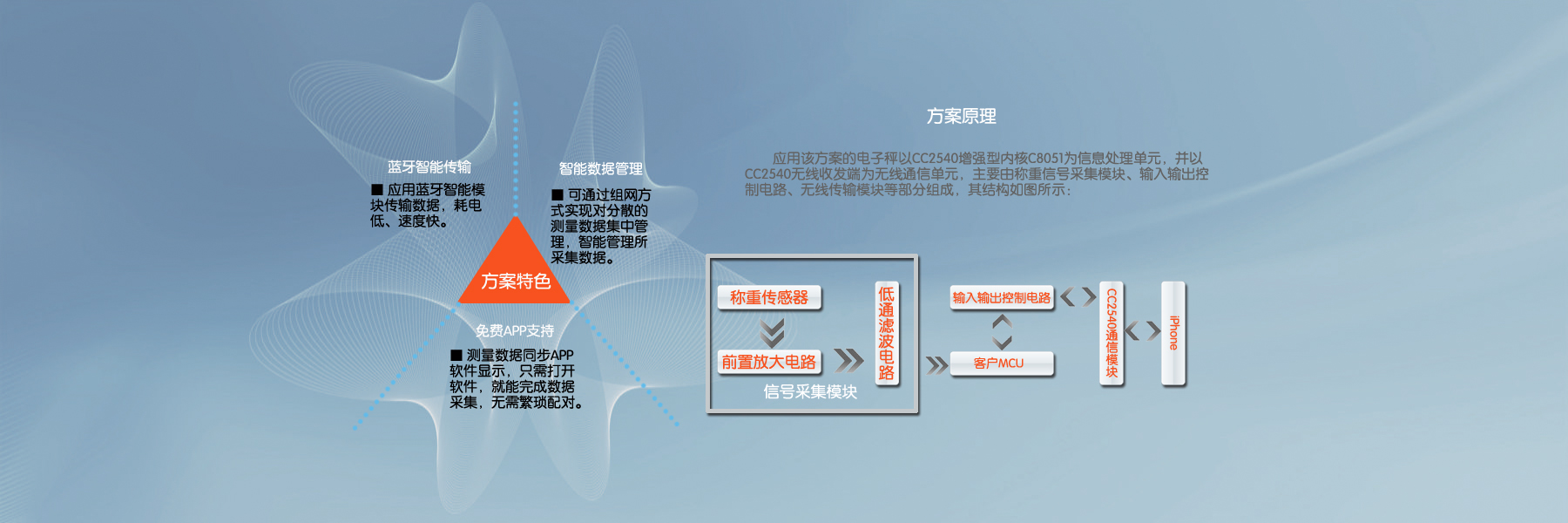 蓝牙智能传输

■ 应用蓝牙智能模块传输数据，耗电低、速度快。

智能数据管理

■ 可通过组网方式实现对分散的测量数据集中管理，智能管理所采集数据。

方案特色

免费APP支持

■ 测量数据同步APP软件显示，只需打开软件，就能完成数据采集，无需繁琐配对。

方案原理

应用该方案的电子秤以CC2540增强型内核C8051为信息处理单元，并以CC2540无线收发端为无线通信单元，主要由称重信号采集模块、输入输出控制电路、无线传输模块等部分组成，其结构如图所示：

称重传感器

前置放大电路

低通滤波电路

信号采集模块

输入输出控制电路

客户MCU

CC2540通信模块

iPhone